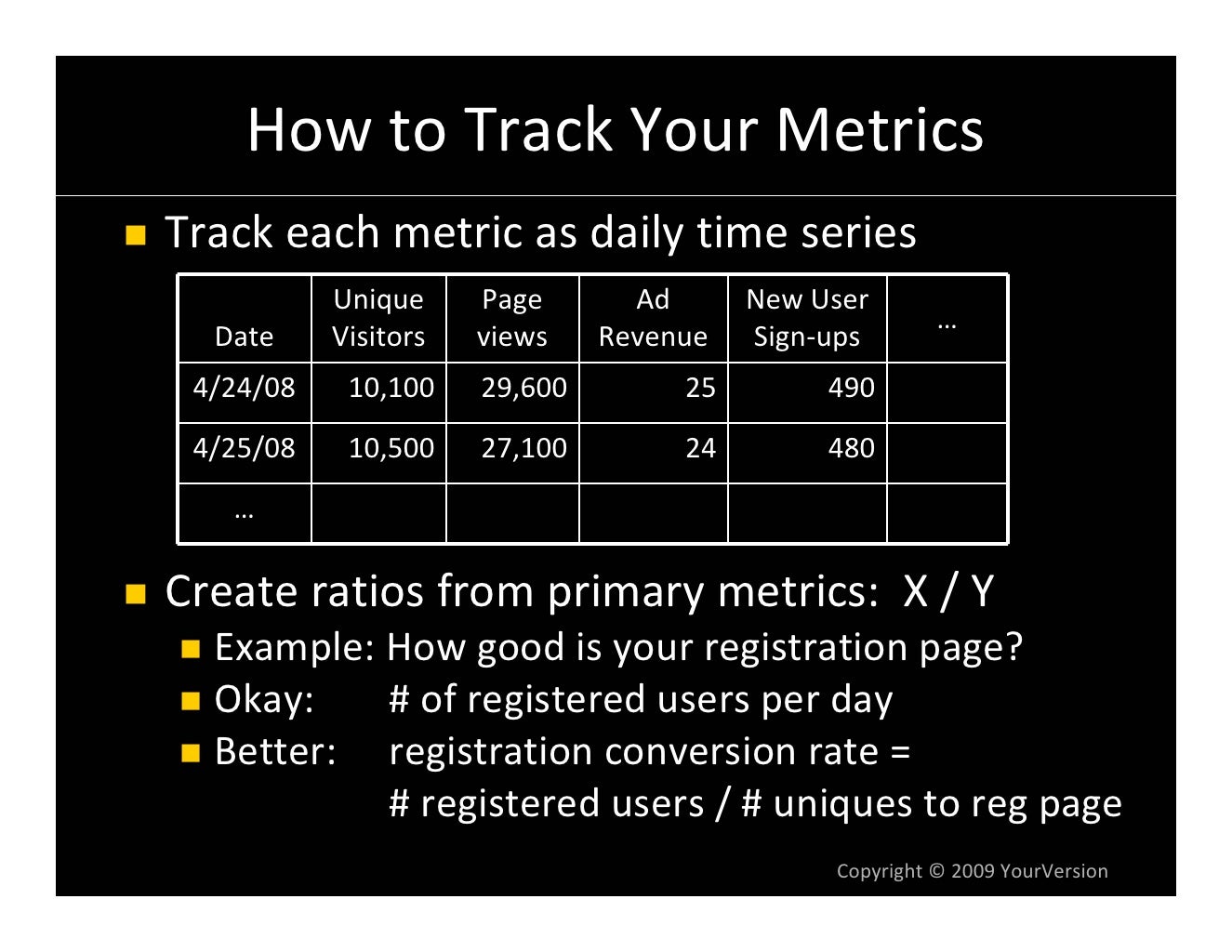 How to Track Your Metrics

Track each metric as daily time series

| Date | Unique Visitors | Page views | Ad Revenue | New User Sign-ups | … |
|---|---|---|---|---|---|
| 4/24/08 | 10,100 | 29,600 | 25 | 490 | |
| 4/25/08 | 10,500 | 27,100 | 24 | 480 | |
| … | | | | | |

Create ratios from primary metrics: X / Y

Example: How good is your registration page?

Okay: # of registered users per day

Better: registration conversion rate = # registered users / # uniques to reg page

Copyright © 2009 YourVersion